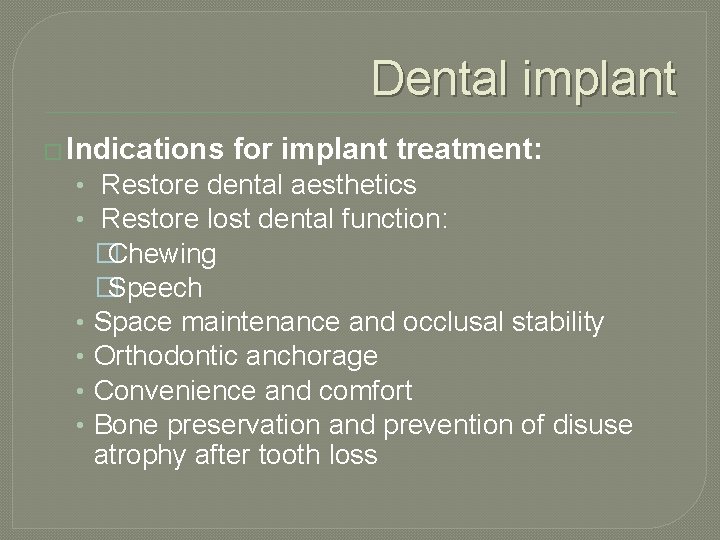 Dental implant

Indications for implant treatment:
• Restore dental aesthetics
• Restore lost dental function:
Chewing
Speech
• Space maintenance and occlusal stability
• Orthodontic anchorage
• Convenience and comfort
• Bone preservation and prevention of disuse atrophy after tooth loss